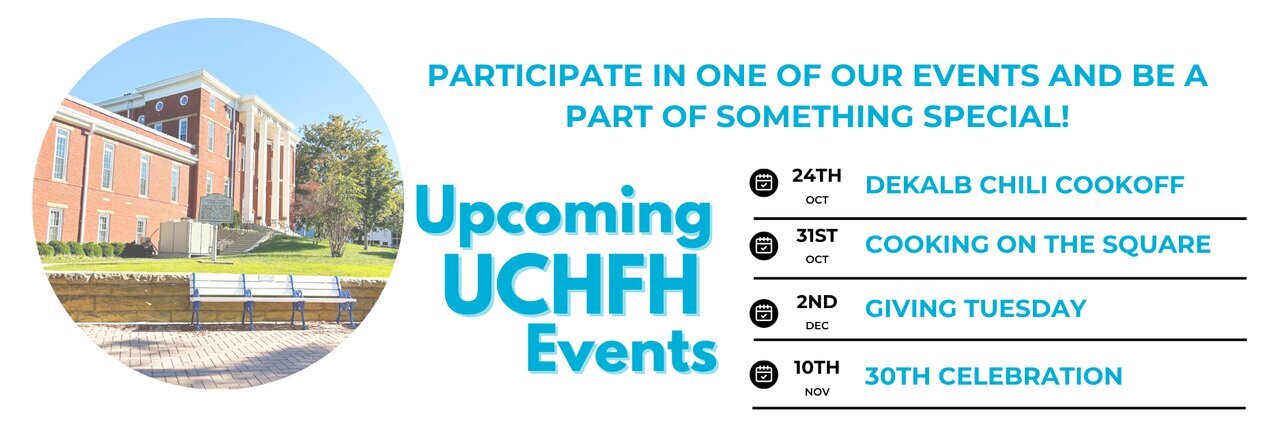 PARTICIPATE IN ONE OF OUR EVENTS AND BE A PART OF SOMETHING SPECIAL!

Upcoming UCHFH Events

24TH OCT DEKALB CHILI COOKOFF

31ST OCT COOKING ON THE SQUARE

2ND DEC GIVING TUESDAY

10TH NOV 30TH CELEBRATION